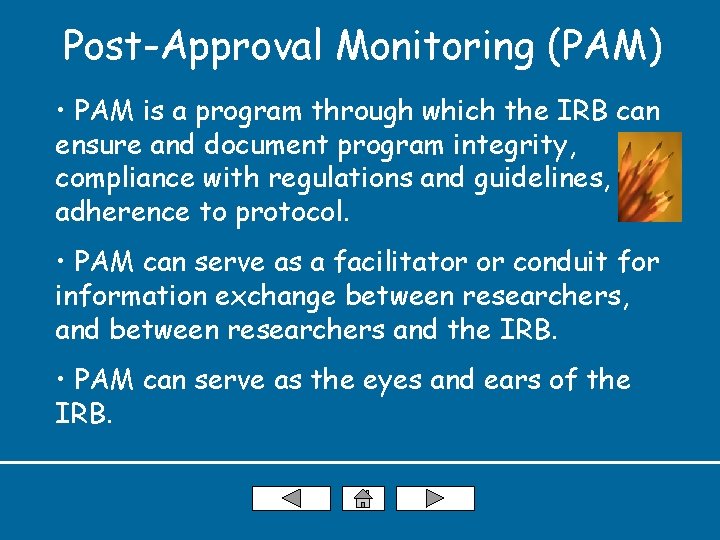 Post-Approval Monitoring (PAM)

• PAM is a program through which the IRB can ensure and document program integrity, compliance with regulations and guidelines, adherence to protocol.

• PAM can serve as a facilitator or conduit for information exchange between researchers, and between researchers and the IRB.

• PAM can serve as the eyes and ears of the IRB.